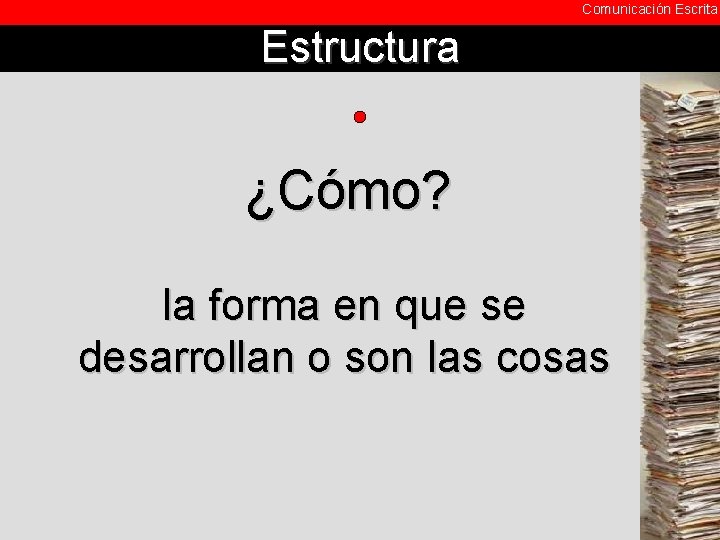 Comunicación Escrita

Estructura

¿Cómo?

la forma en que se desarrollan o son las cosas